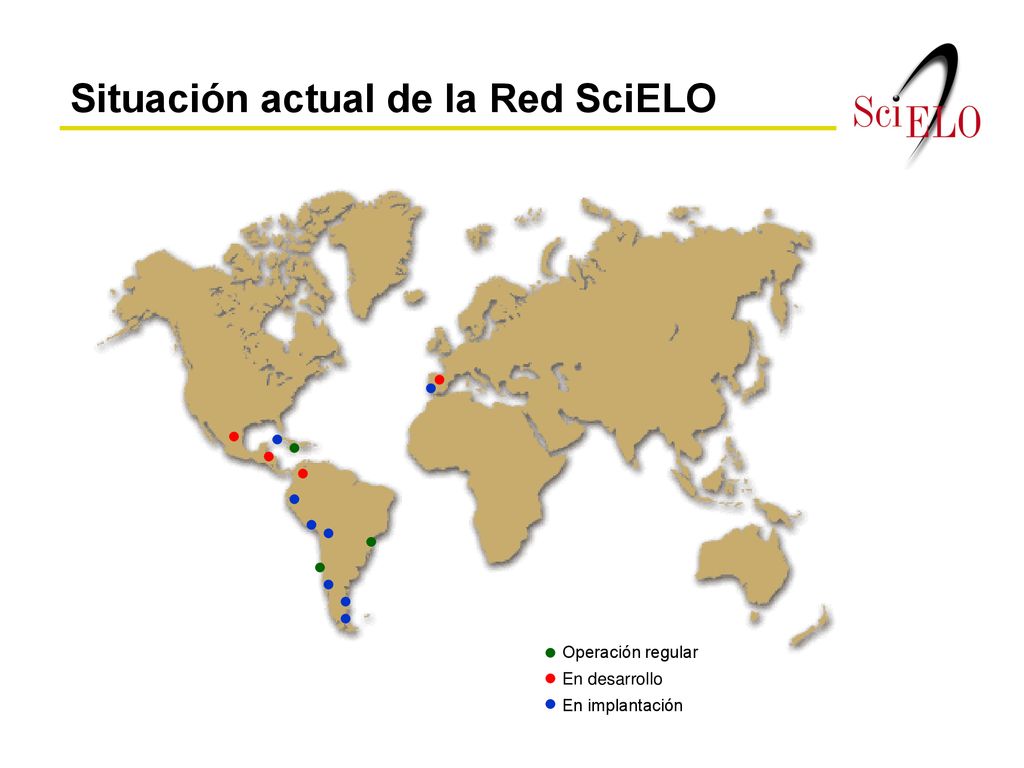 Situación actual de la Red SciELO

SciELO

Operación regular
En desarrollo
En implantación